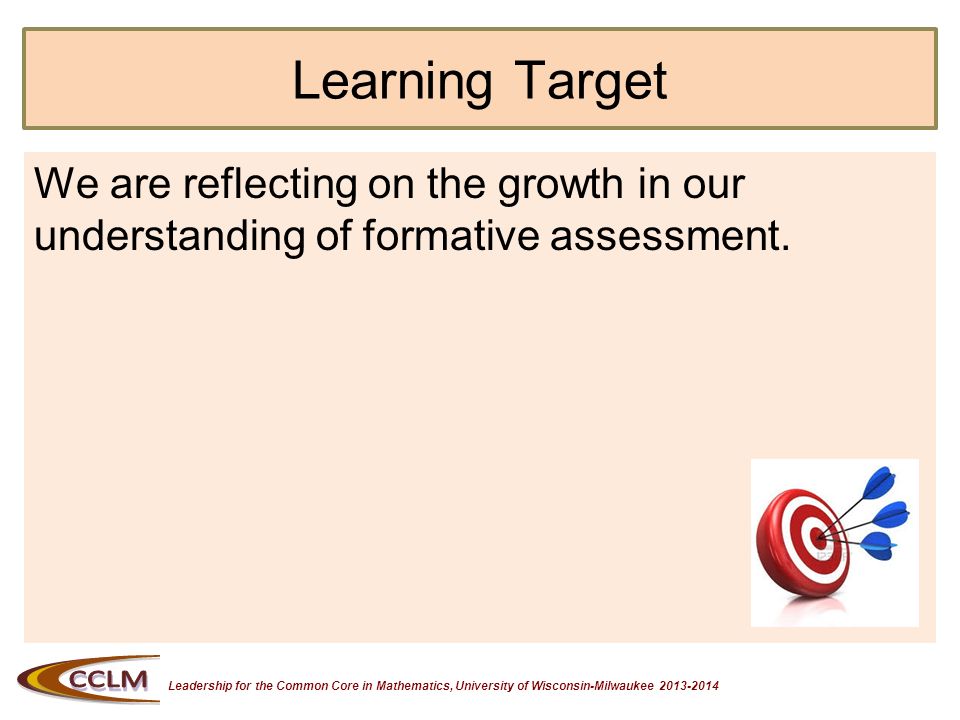 Learning Target

We are reflecting on the growth in our understanding of formative assessment.

CCLM

Leadership for the Common Core in Mathematics, University of Wisconsin-Milwaukee 2013-2014